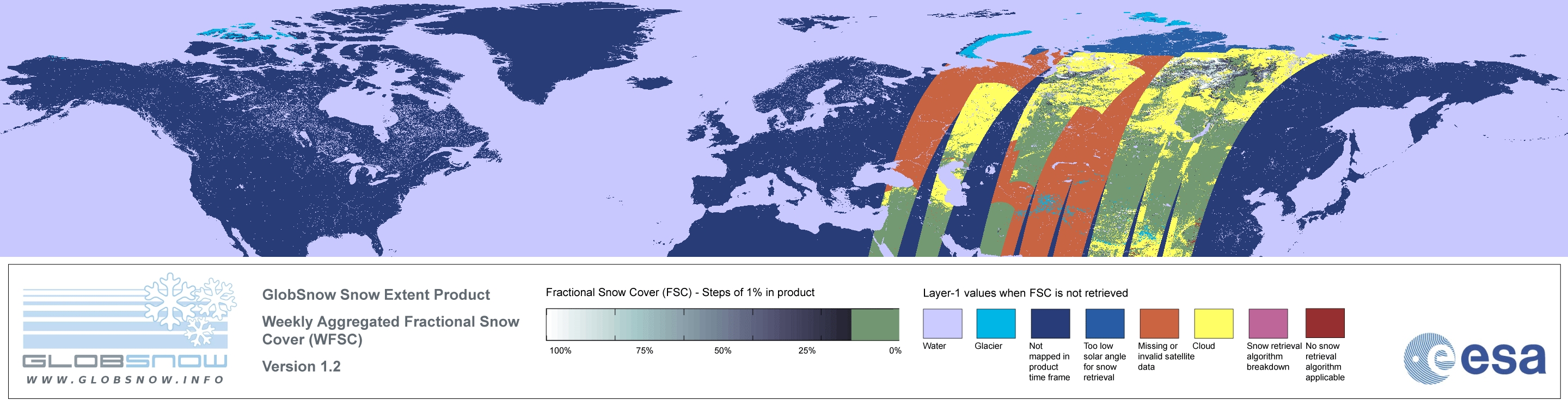 GLOBSNOW
WWW.GLOBSNOW.INFO

GlobSnow Snow Extent Product

Weekly Aggregated Fractional Snow Cover (WFSC)

Version 1.2

Fractional Snow Cover (FSC) - Steps of 1% in product

100% 75% 50% 25% 0%

Layer-1 values when FSC is not retrieved

Water

Glacier

Not mapped in product time frame

Too low solar angle for snow retrieval

Missing or invalid satellite data

Cloud

Snow retrieval algorithm breakdown

No snow retrieval algorithm applicable

esa